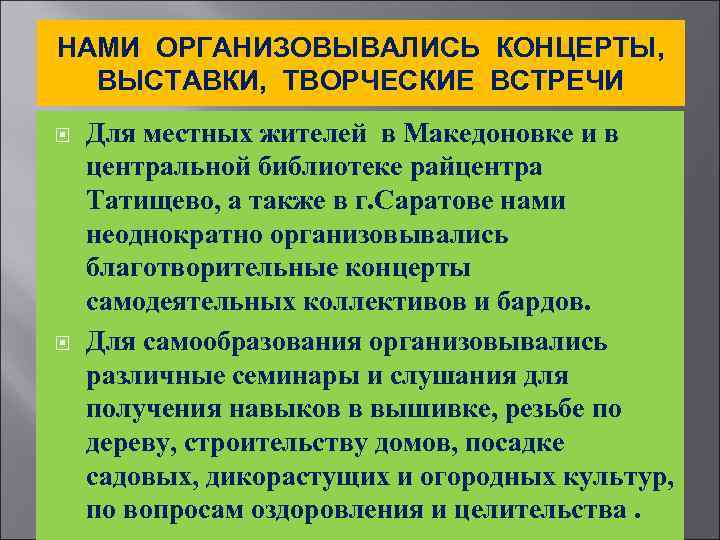 НАМИ ОРГАНИЗОВЫВАЛИСЬ КОНЦЕРТЫ, ВЫСТАВКИ, ТВОРЧЕСКИЕ ВСТРЕЧИ

Для местных жителей в Македоновке и в центральной библиотеке райцентра Татищево, а также в г.Саратове нами неоднократно организовывались благотворительные концерты самодеятельных коллективов и бардов.

Для самообразования организовывались различные семинары и слушания для получения навыков в вышивке, резьбе по дереву, строительству домов, посадке садовых, дикорастущих и огородных культур, по вопросам оздоровления и целительства .